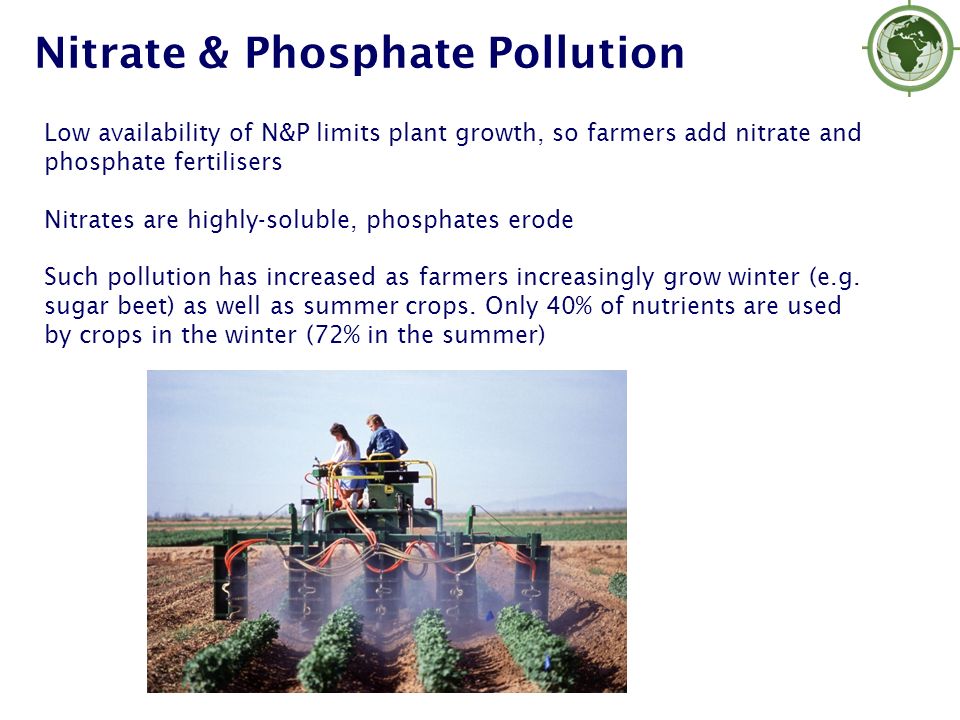 Nitrate & Phosphate Pollution

Low availability of N&P limits plant growth, so farmers add nitrate and phosphate fertilisers

Nitrates are highly-soluble, phosphates erode

Such pollution has increased as farmers increasingly grow winter (e.g. sugar beet) as well as summer crops. Only 40% of nutrients are used by crops in the winter (72% in the summer)